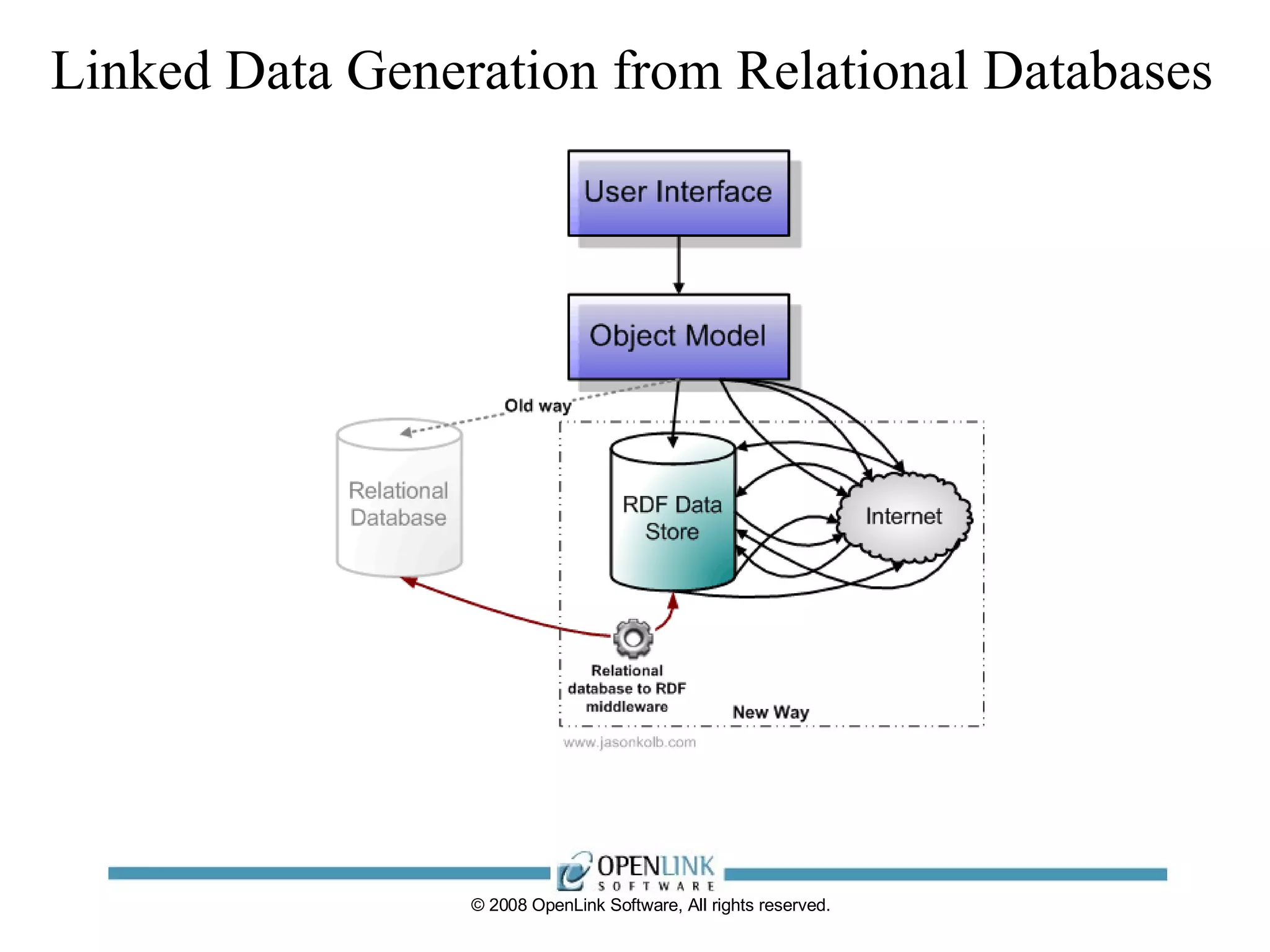 Linked Data Generation from Relational Databases

User Interface

Object Model

Old way

Relational Database

RDF Data Store

Internet

Relational database to RDF middleware

New Way

www.jasonkolb.com

OPENLINK SOFTWARE

© 2008 OpenLink Software, All rights reserved.